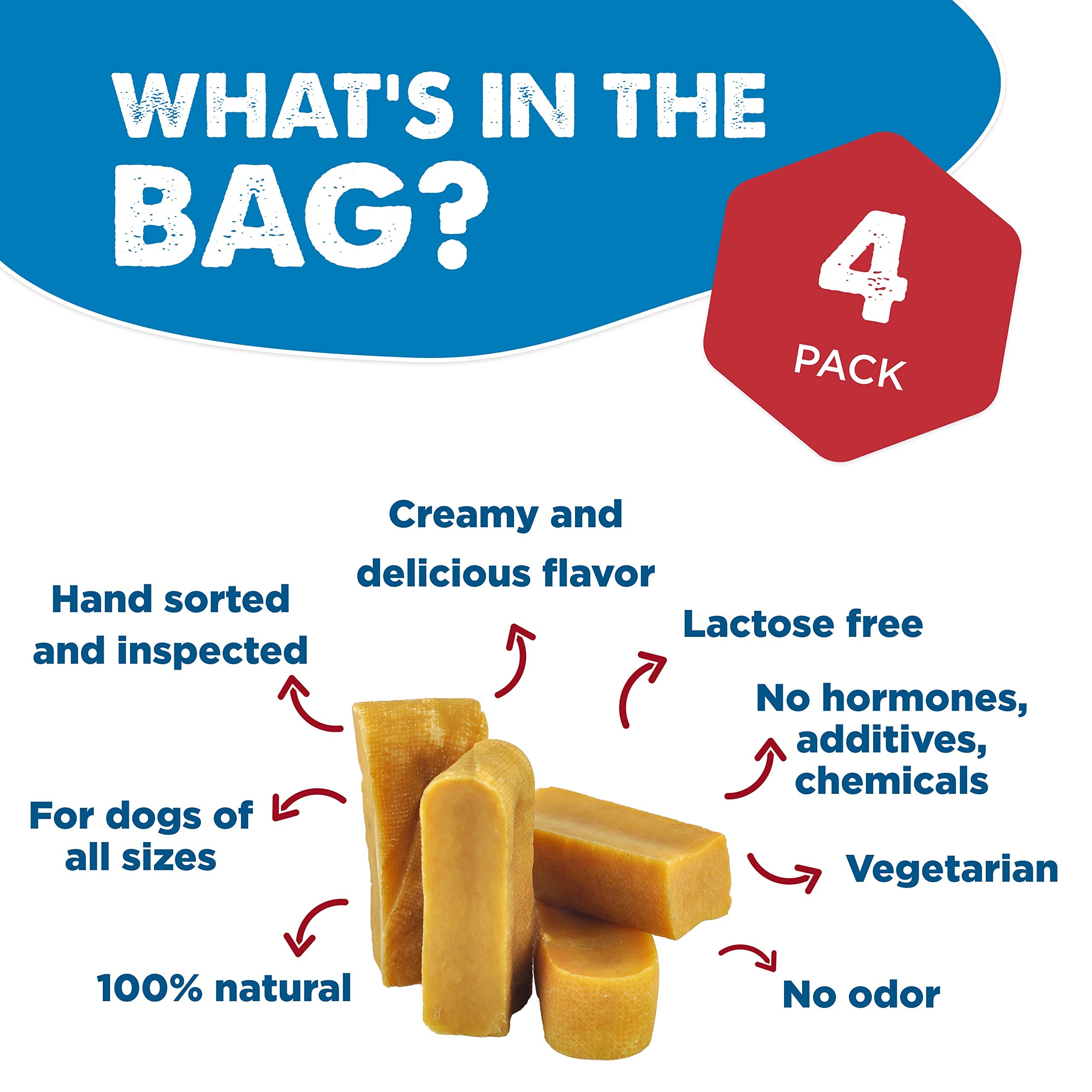 WHAT'S IN THE BAG?

4 PACK

Creamy and delicious flavor

Hand sorted and inspected

Lactose free

No hormones, additives, chemicals

For dogs of all sizes

Vegetarian

100% natural

No odor